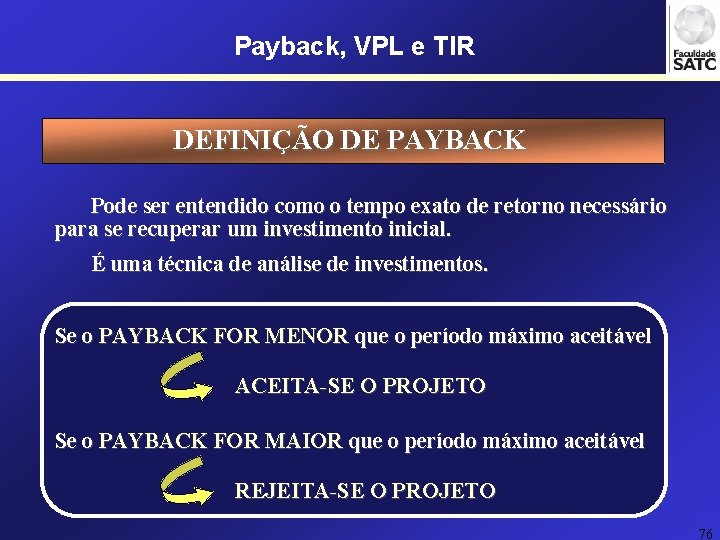 Payback, VPL e TIR

Faculdade SATC

DEFINIÇÃO DE PAYBACK

Pode ser entendido como o tempo exato de retorno necessário para se recuperar um investimento inicial.

É uma técnica de análise de investimentos.

Se o PAYBACK FOR MENOR que o período máximo aceitável

ACEITA-SE O PROJETO

Se o PAYBACK FOR MAIOR que o período máximo aceitável

REJEITA-SE O PROJETO

76